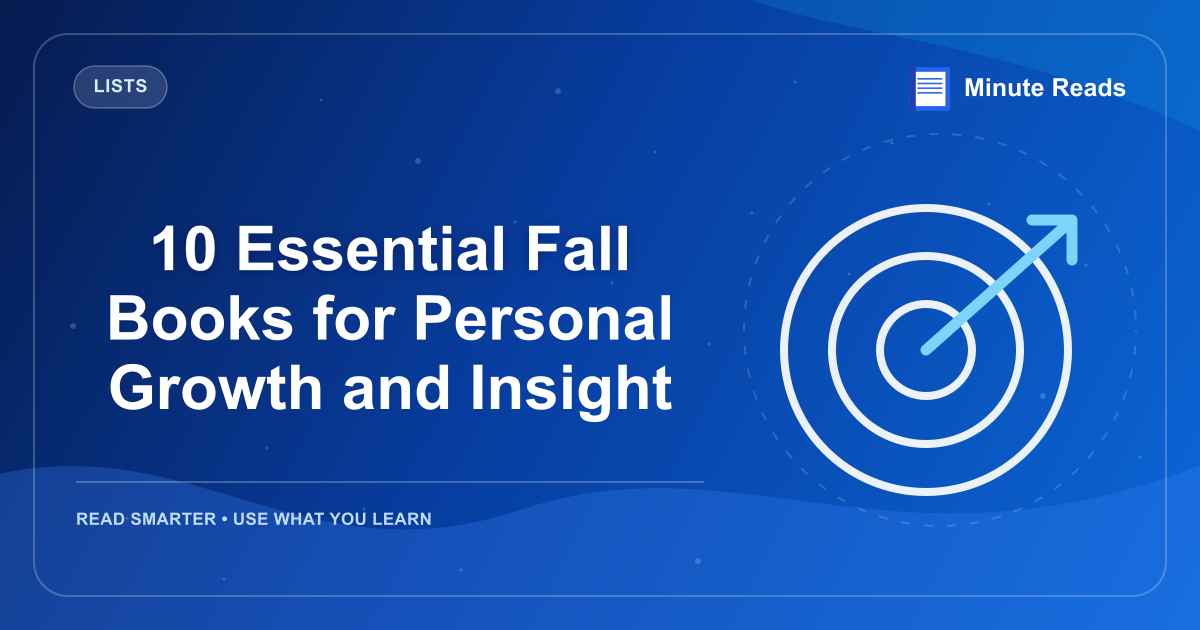 LISTS

Minute Reads

10 Essential Fall Books for Personal Growth and Insight

READ SMARTER • USE WHAT YOU LEARN